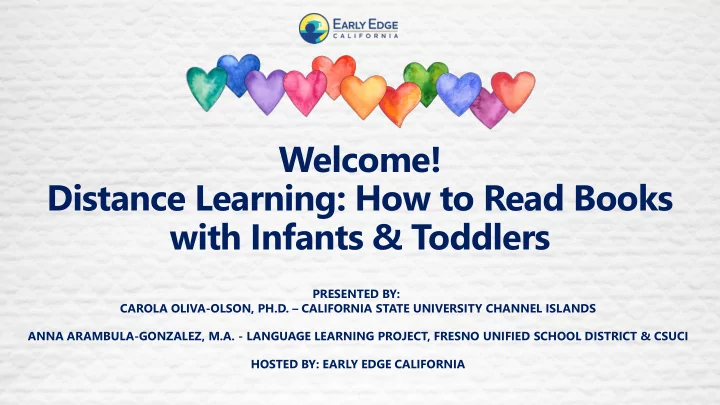 EARLY EDGE
CALIFORNIA

Welcome!
Distance Learning: How to Read Books with Infants & Toddlers

PRESENTED BY:
CAROLA OLIVA-OLSON, PH.D. – CALIFORNIA STATE UNIVERSITY CHANNEL ISLANDS

ANNA ARAMBULA-GONZALEZ, M.A. - LANGUAGE LEARNING PROJECT, FRESNO UNIFIED SCHOOL DISTRICT & CSUCI

HOSTED BY: EARLY EDGE CALIFORNIA